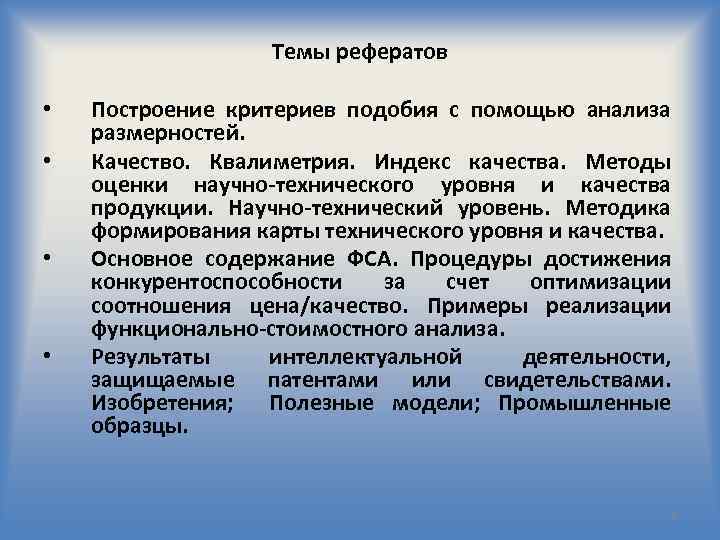 Темы рефератов

• Построение критериев подобия с помощью анализа размерностей.

• Качество. Квалиметрия. Индекс качества. Методы оценки научно-технического уровня и качества продукции. Научно-технический уровень. Методика формирования карты технического уровня и качества.

• Основное содержание ФСА. Процедуры достижения конкурентоспособности за счет оптимизации соотношения цена/качество. Примеры реализации функционально-стоимостного анализа.

• Результаты интеллектуальной деятельности, защищаемые патентами или свидетельствами. Изобретения; Полезные модели; Промышленные образцы.